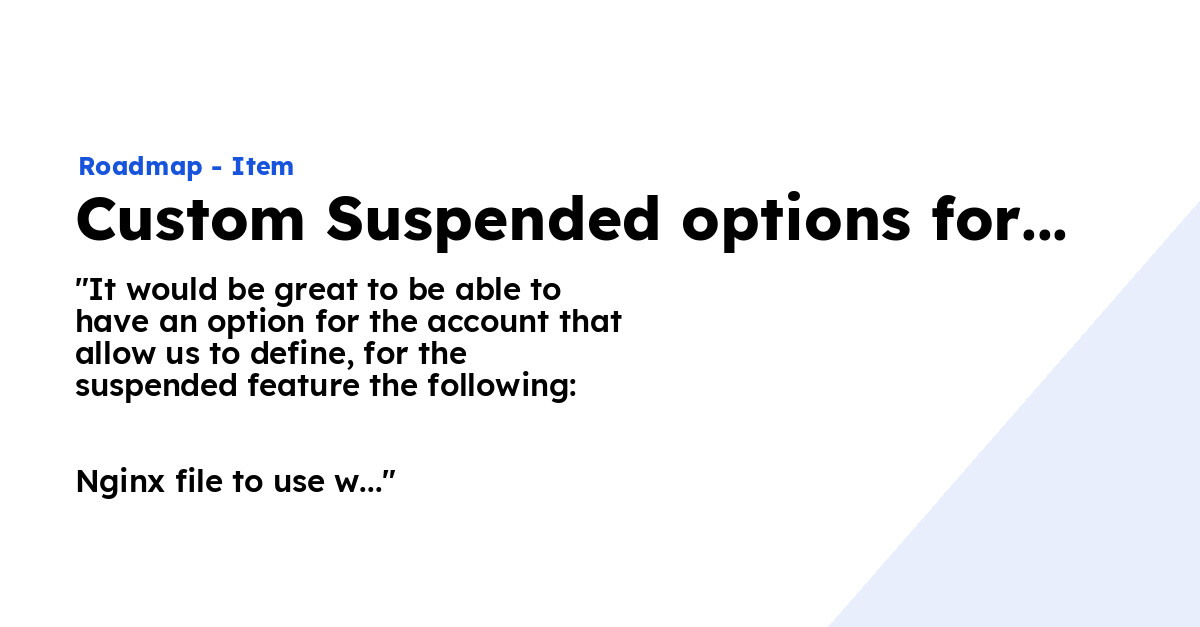 Roadmap - Item

Custom Suspended options for...

"It would be great to be able to have an option for the account that allow us to define, for the suspended feature the following:

Nginx file to use w..."